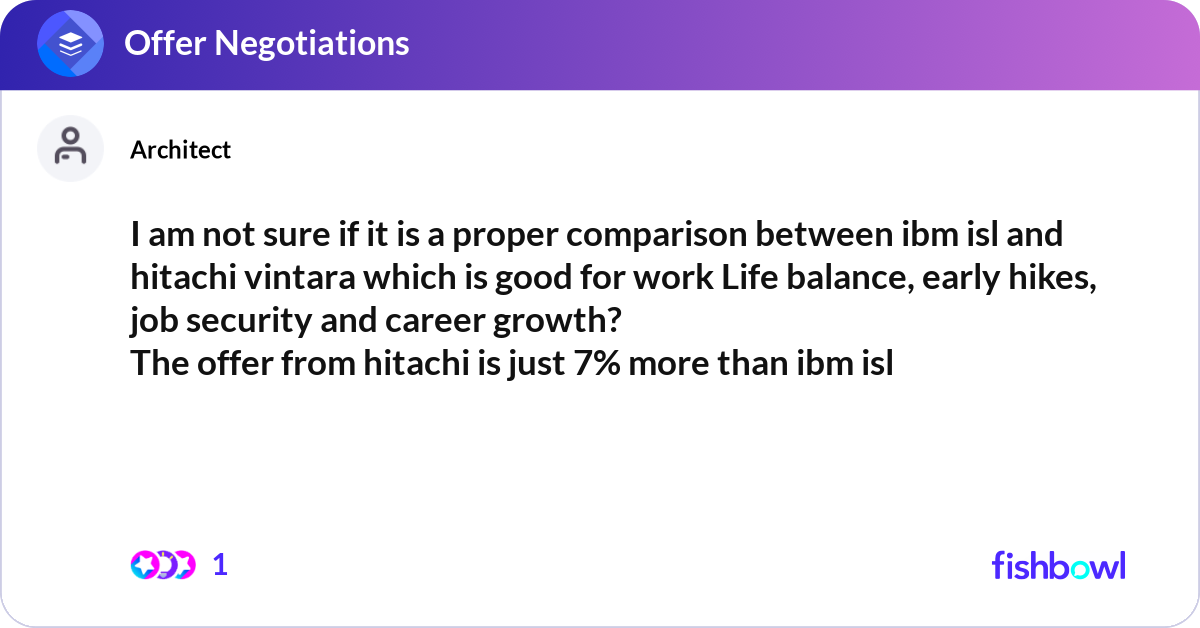 Offer Negotiations

Architect

I am not sure if it is a proper comparison between ibm isl and hitachi vintara which is good for work Life balance, early hikes, job security and career growth?
The offer from hitachi is just 7% more than ibm isl

1

fishbowl